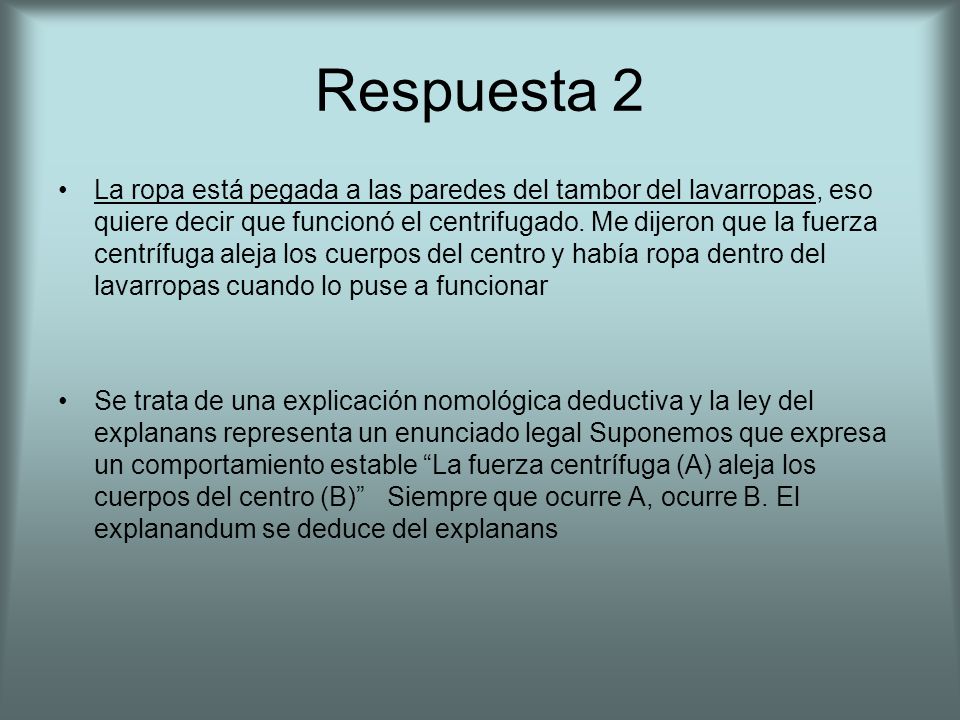 Respuesta 2

• La ropa está pegada a las paredes del tambor del lavarropas, eso quiere decir que funcionó el centrifugado. Me dijeron que la fuerza centrífuga aleja los cuerpos del centro y había ropa dentro del lavarropas cuando lo puse a funcionar

• Se trata de una explicación nomológica deductiva y la ley del explanans representa un enunciado legal Suponemos que expresa un comportamiento estable “La fuerza centrífuga (A) aleja los cuerpos del centro (B)” Siempre que ocurre A, ocurre B. El explanandum se deduce del explanans